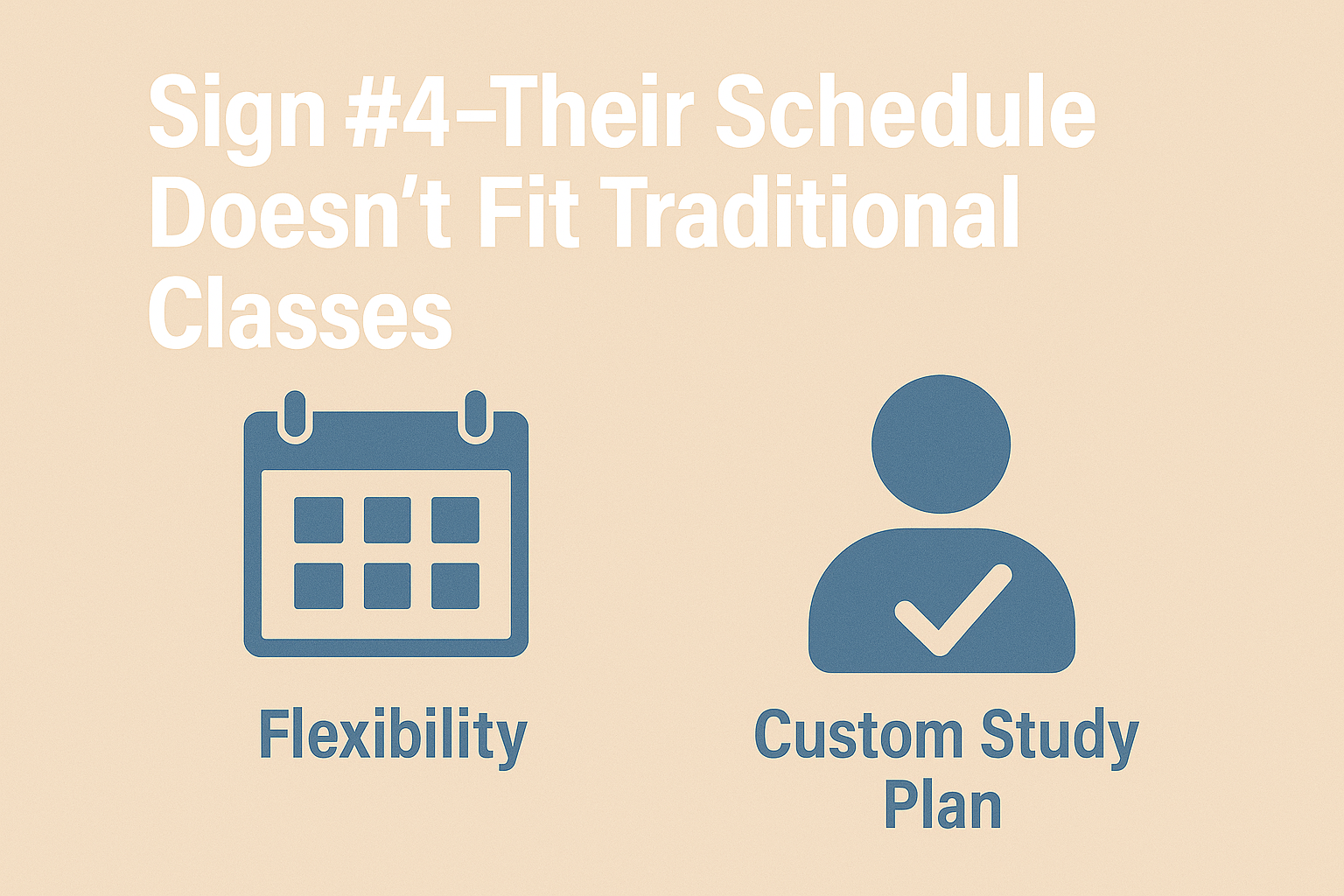 Sign #4–Their Schedule Doesn’t Fit Traditional Classes

Flexibility

Custom Study Plan